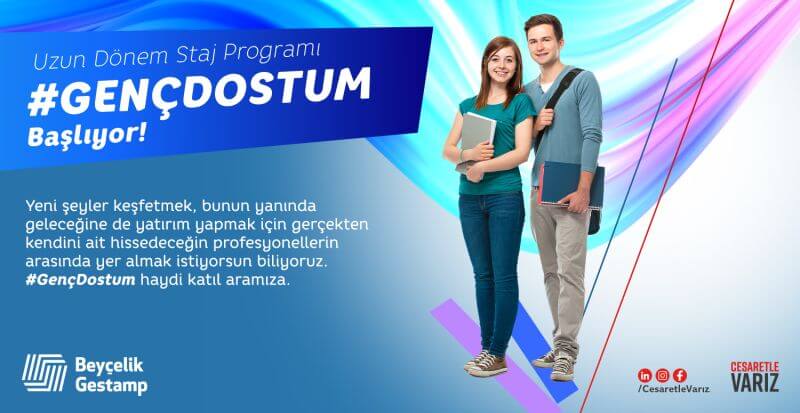 Uzun Dönem Staj Programı

#GENÇDOSTUM

Başlıyor!

Yeni şeyler keşfetmek, bunun yanında geleceğine de yatırım yapmak için gerçekten kendini ait hissedeceğin profesyonellerin arasında yer almak istiyorsun biliyoruz. #GençDostum haydi katıl aramıza.

Beyçelik Gestamp

/CesaretleVarız

CESARETLE VARIZ